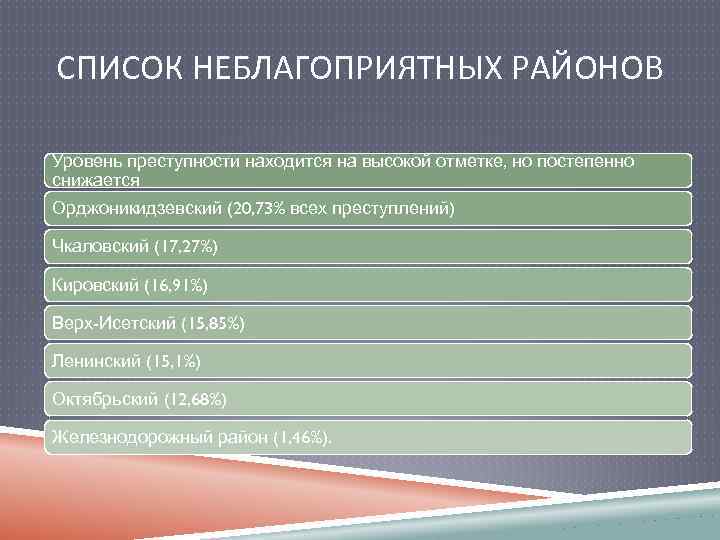 СПИСОК НЕБЛАГОПРИЯТНЫХ РАЙОНОВ

Уровень преступности находится на высокой отметке, но постепенно снижается

Орджоникидзевский (20,73% всех преступлений)

Чкаловский (17,27%)

Кировский (16,91%)

Верх-Исетский (15,85%)

Ленинский (15,1%)

Октябрьский (12,68%)

Железнодорожный район (1,46%).